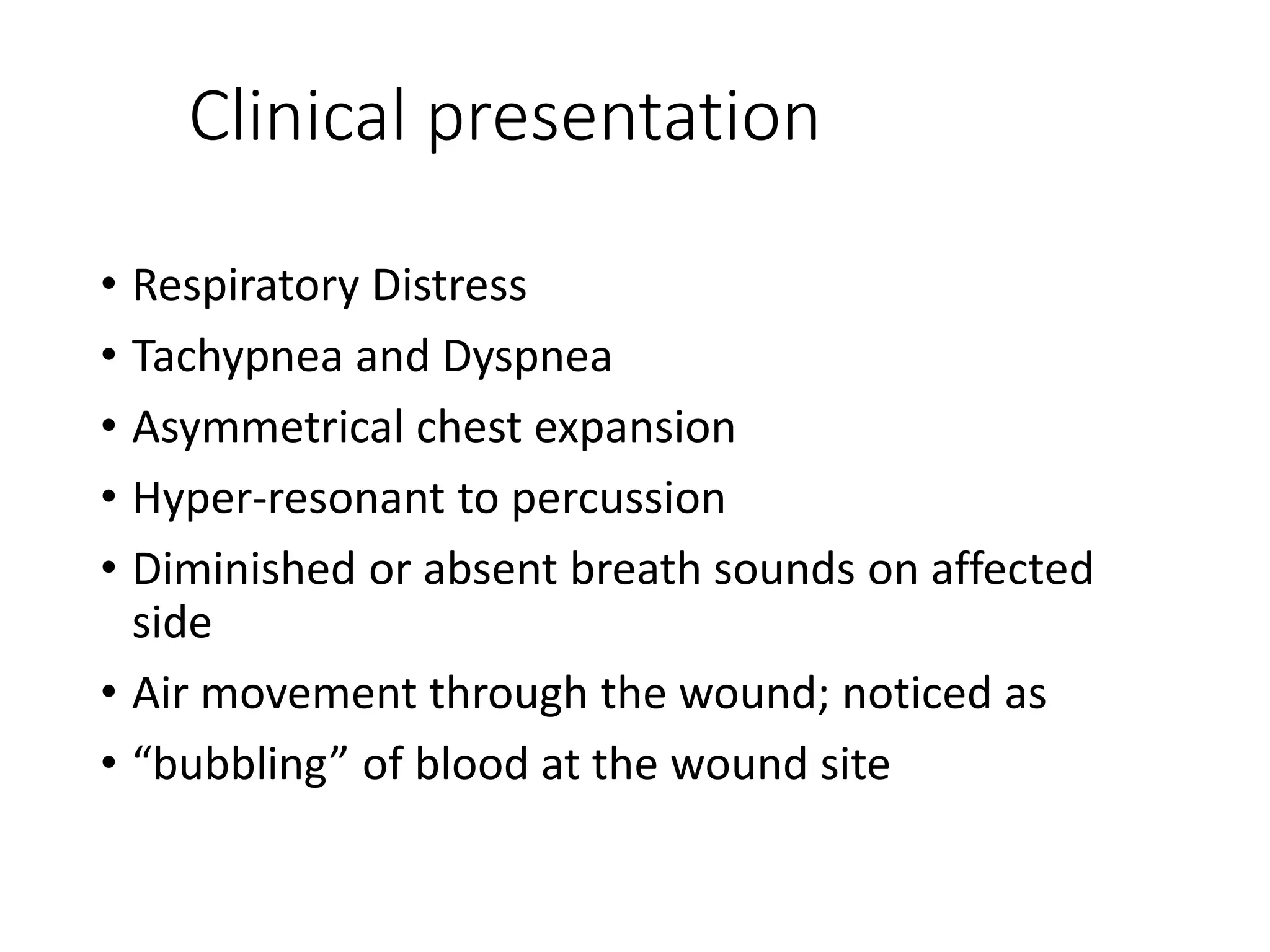 Clinical presentation

• Respiratory Distress
• Tachypnea and Dyspnea
• Asymmetrical chest expansion
• Hyper-resonant to percussion
• Diminished or absent breath sounds on affected side
• Air movement through the wound; noticed as
• “bubbling” of blood at the wound site